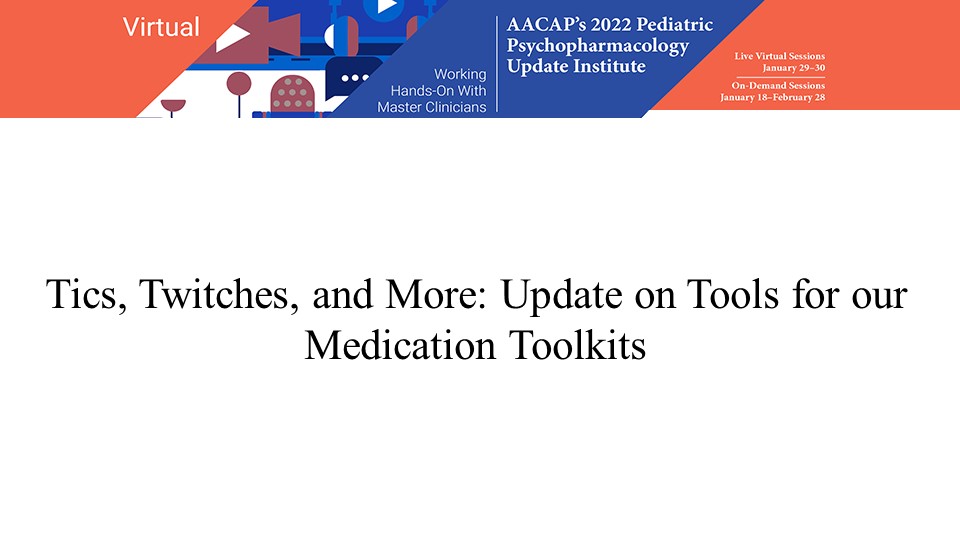 Virtual

Working Hands-On With Master Clinicians

AACAP's 2022 Pediatric Psychopharmacology Update Institute

Live Virtual Sessions January 29–30

On-Demand Sessions January 18–February 28

Tics, Twitches, and More: Update on Tools for our Medication Toolkits